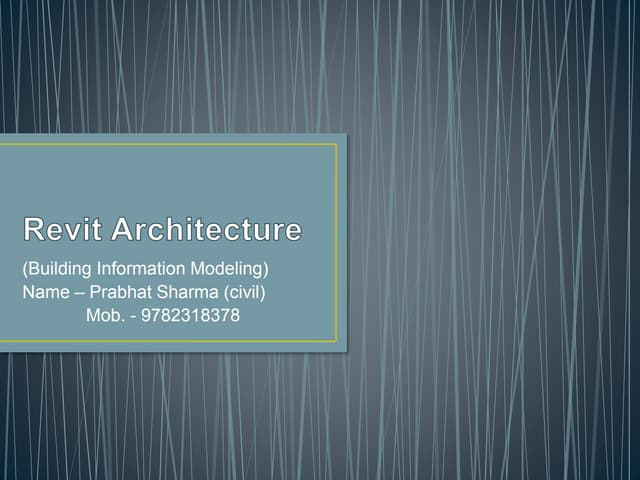 Revit Architecture

(Building Information Modeling)
Name – Prabhat Sharma (civil)
Mob. - 9782318378